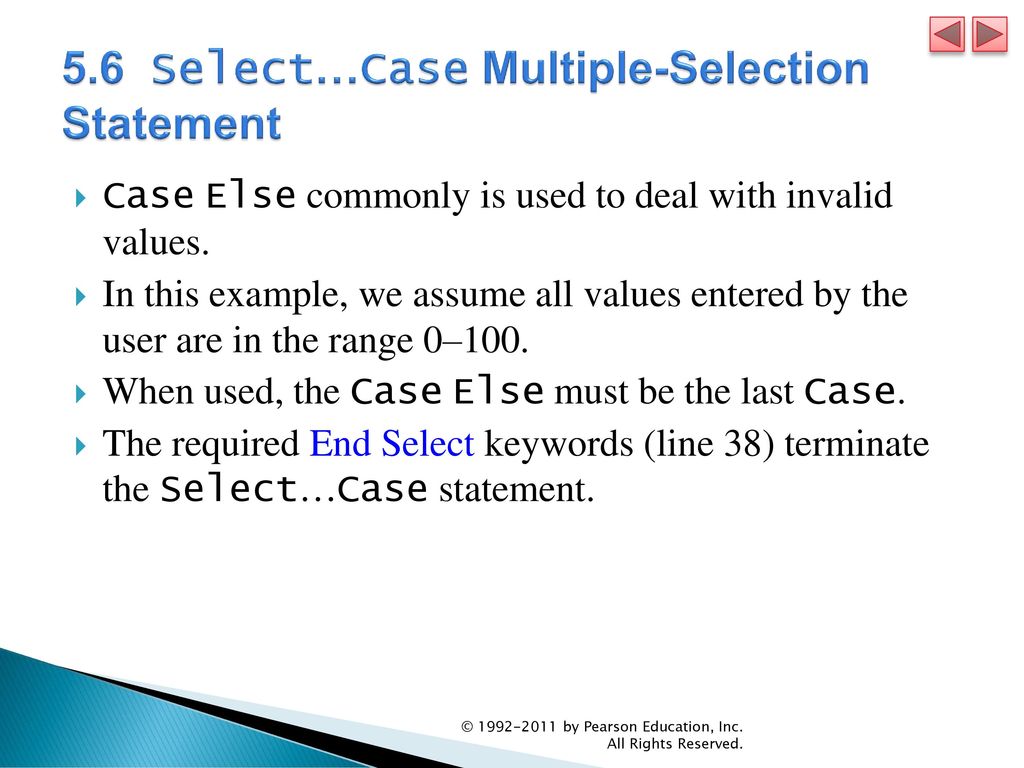 5.6 Select…Case Multiple-Selection Statement

Case Else commonly is used to deal with invalid values.

In this example, we assume all values entered by the user are in the range 0–100.

When used, the Case Else must be the last Case.

The required End Select keywords (line 38) terminate the Select…Case statement.

© 1992-2011 by Pearson Education, Inc. All Rights Reserved.